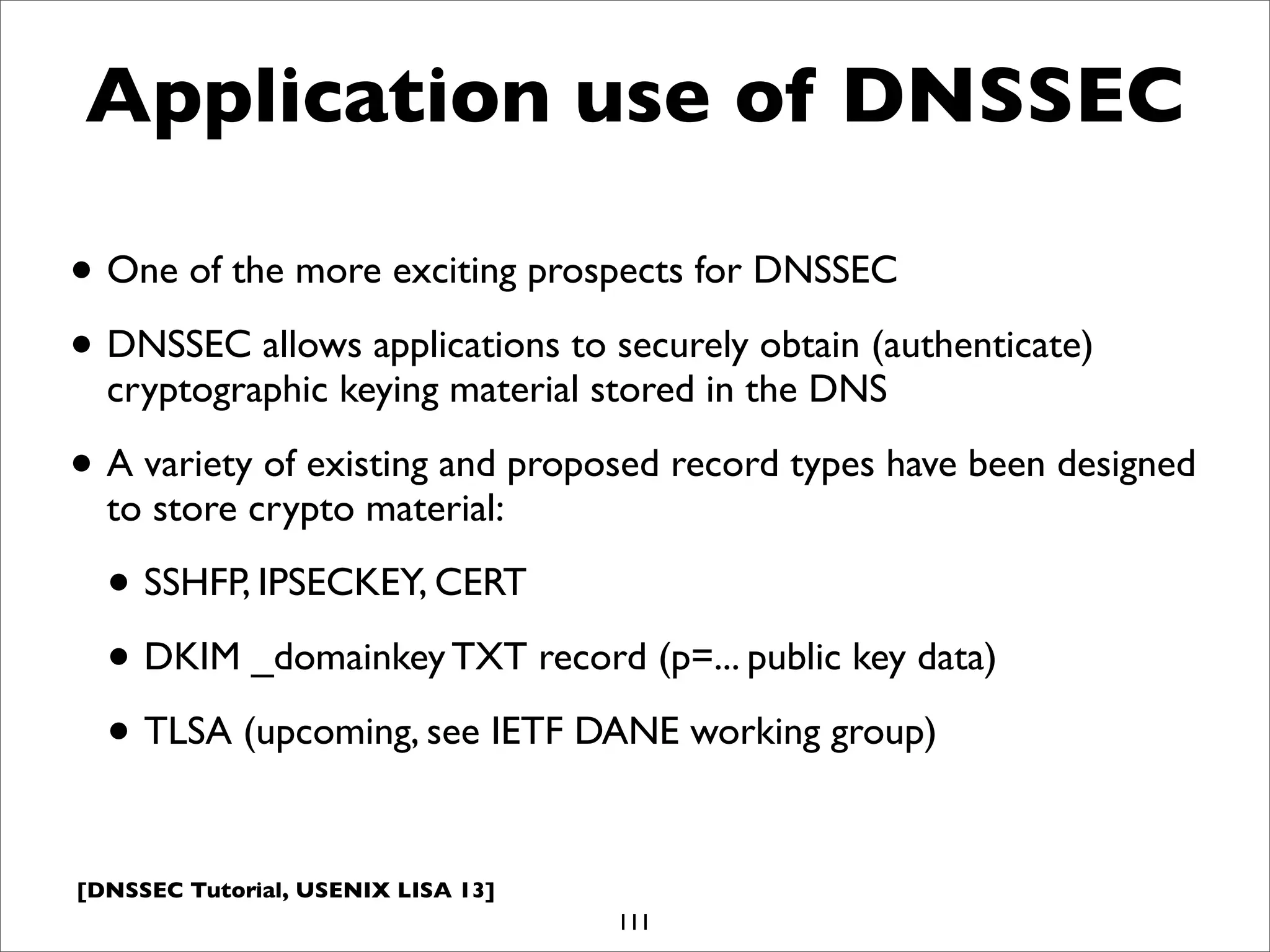 Application use of DNSSEC

• One of the more exciting prospects for DNSSEC

• DNSSEC allows applications to securely obtain (authenticate) cryptographic keying material stored in the DNS

• A variety of existing and proposed record types have been designed to store crypto material:

• SSHFP, IPSECKEY, CERT

• DKIM _domainkey TXT record (p=... public key data)

• TLSA (upcoming, see IETF DANE working group)

[DNSSEC Tutorial, USENIX LISA 13]

111